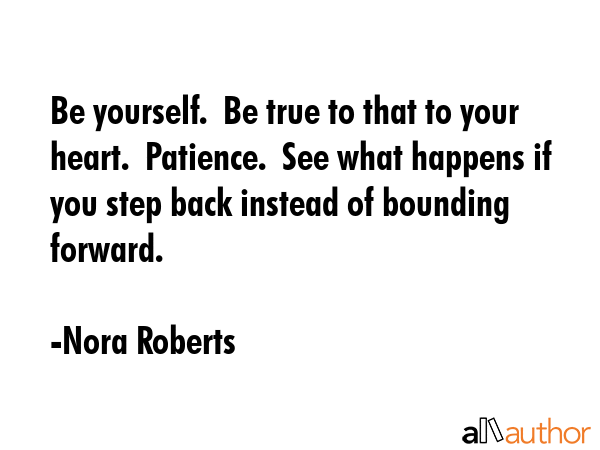 Be yourself. Be true to that to your heart. Patience. See what happens if you step back instead of bounding forward.

-Nora Roberts

allauthor